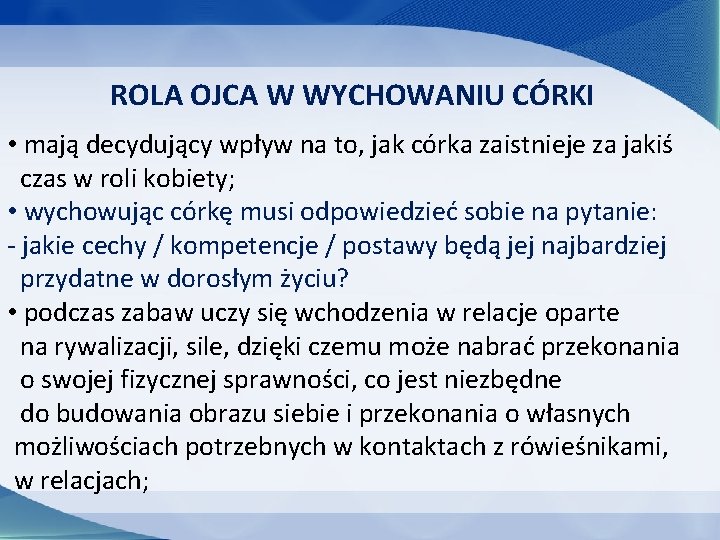 ROLA OJCA W WYCHOWANIU CÓRKI

• mają decydujący wpływ na to, jak córka zaistnieje za jakiś czas w roli kobiety;

• wychowując córkę musi odpowiedzieć sobie na pytanie:

- jakie cechy / kompetencje / postawy będą jej najbardziej przydatne w dorosłym życiu?

• podczas zabaw uczy się wchodzenia w relacje oparte na rywalizacji, sile, dzięki czemu może nabrać przekonania o swojej fizycznej sprawności, co jest niezbędne do budowania obrazu siebie i przekonania o własnych możliwościach potrzebnych w kontaktach z rówieśnikami, w relacjach;